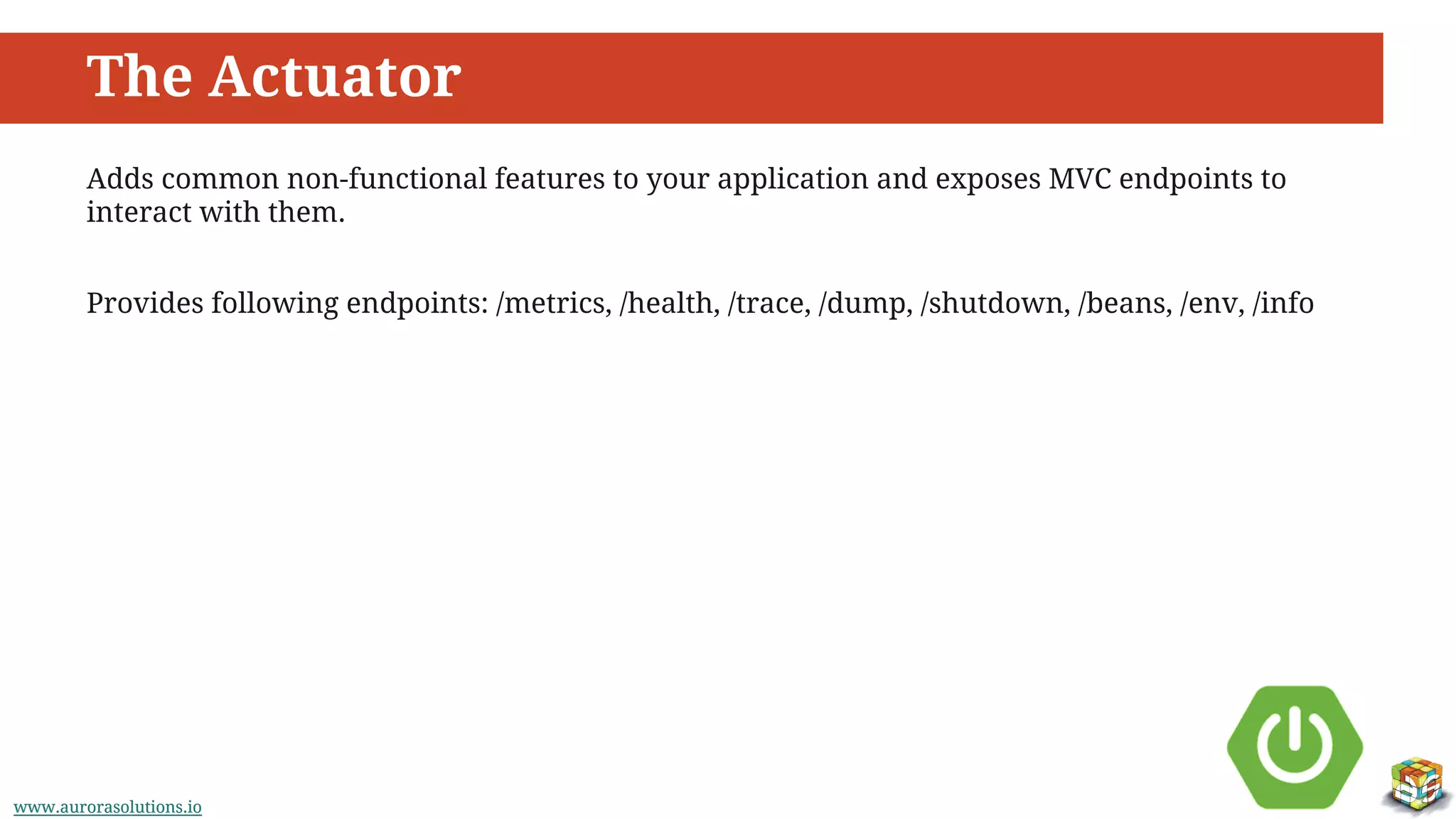 The Actuator

Adds common non-functional features to your application and exposes MVC endpoints to interact with them.

Provides following endpoints: /metrics, /health, /trace, /dump, /shutdown, /beans, /env, /info

www.aurorasolutions.io